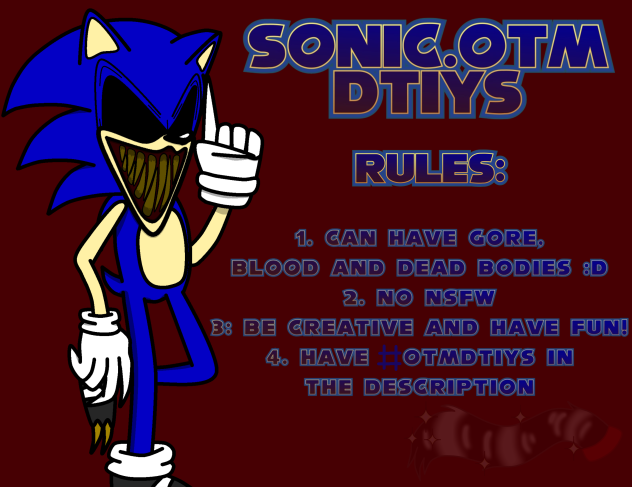 SONIC.OTM DTIYS

RULES:

1. CAN HAVE GORE, BLOOD AND DEAD BODIES :D
2. NO NSFW
3: BE CREATIVE AND HAVE FUN!
4. HAVE #OTMDTIYS IN THE DESCRIPTION